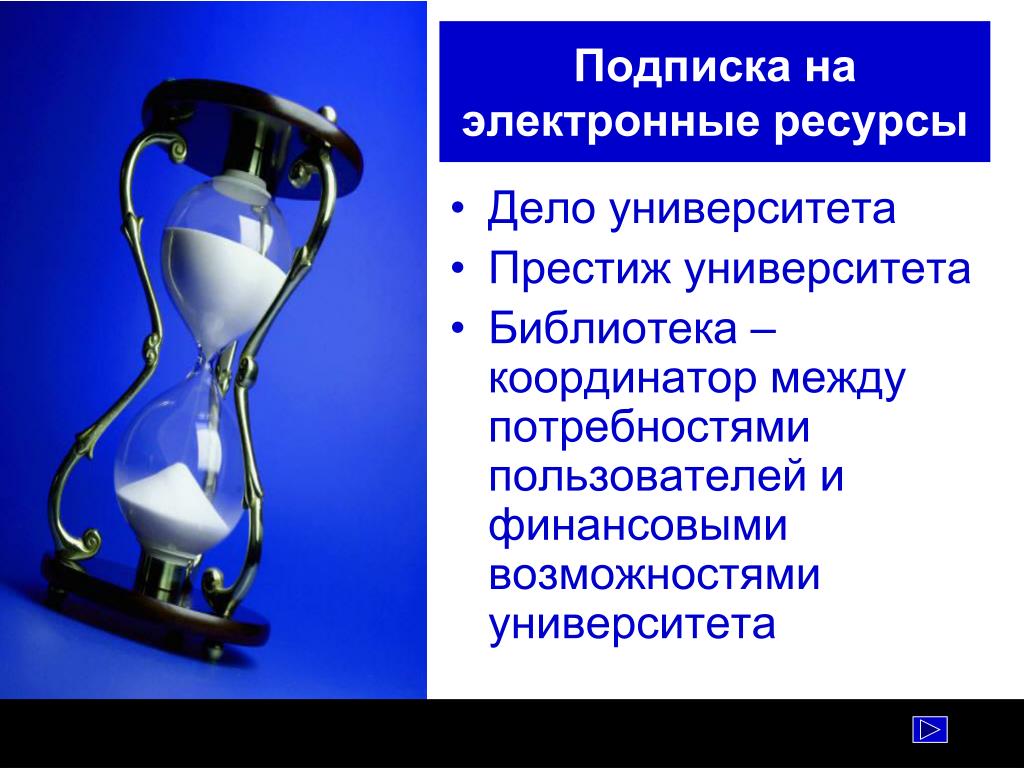 Подписка на электронные ресурсы

• Дело университета
• Престиж университета
• Библиотека – координатор между потребностями пользователей и финансовыми возможностями университета